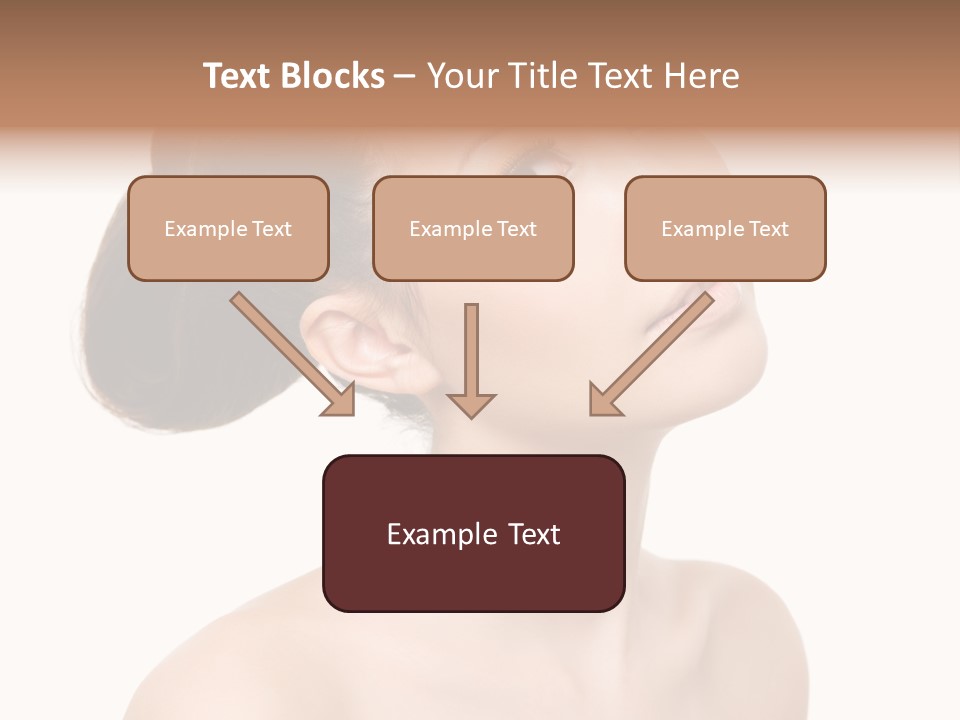 Text Blocks – Your Title Text Here

Example Text

Example Text

Example Text

Example Text